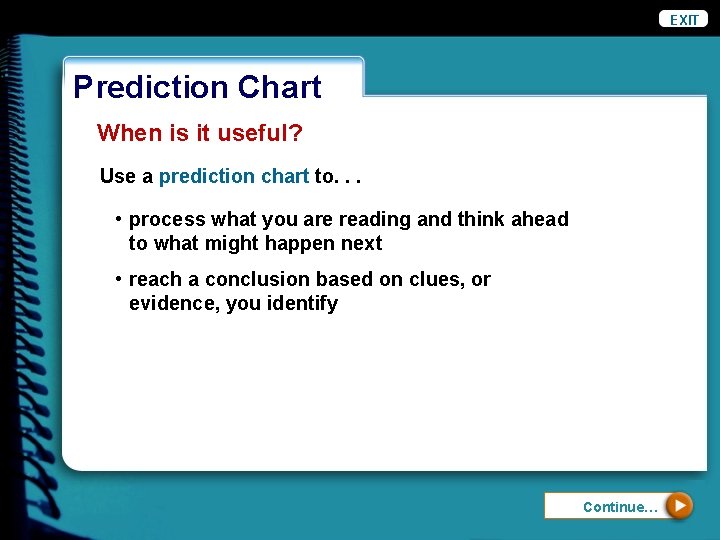 EXIT

Prediction Chart

When is it useful?

Use a prediction chart to. . .

• process what you are reading and think ahead to what might happen next

• reach a conclusion based on clues, or evidence, you identify

Continue…